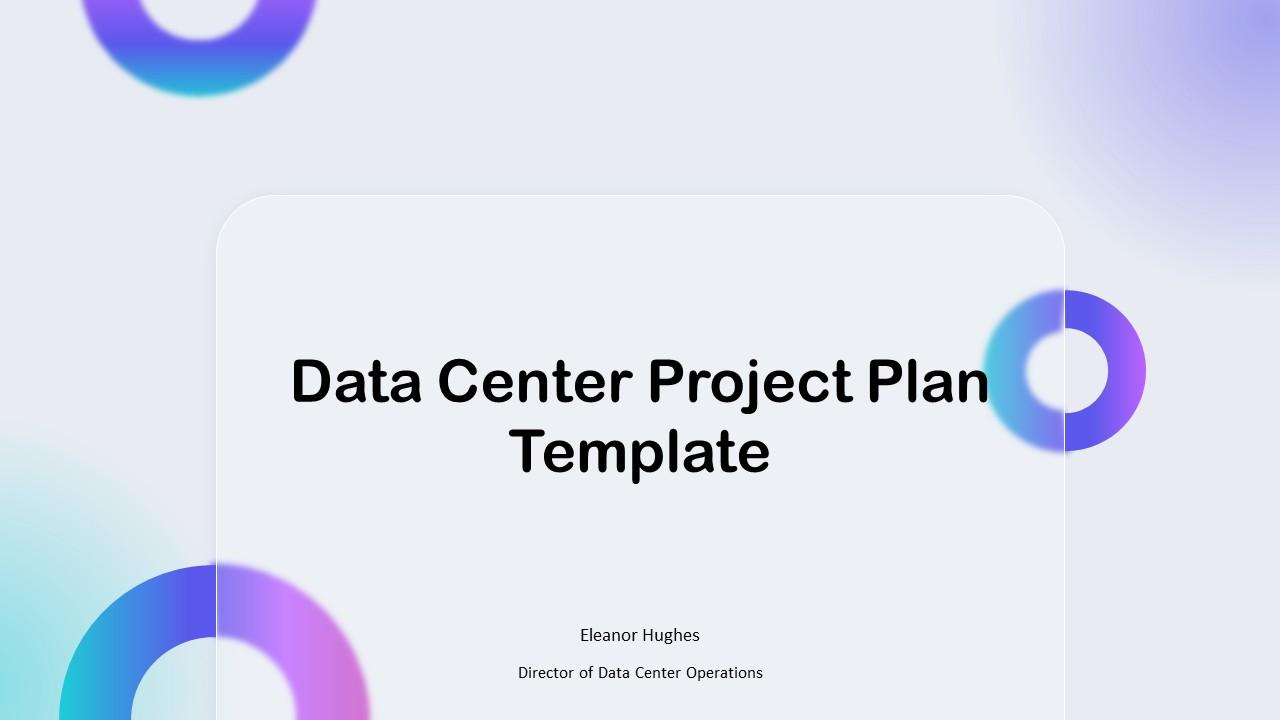 Data Center Project Plan Template

Eleanor Hughes

Director of Data Center Operations